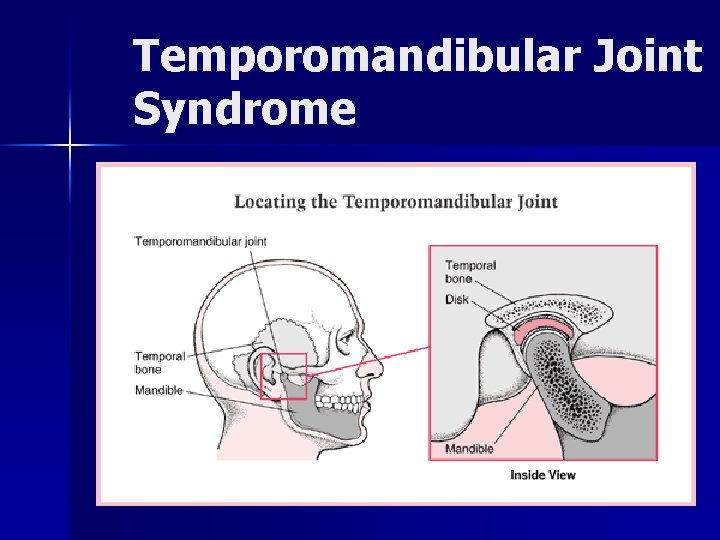 Temporomandibular Joint Syndrome

Locating the Temporomandibular Joint

Temporomandibular joint

Temporal bone

Mandible

Temporal bone

Disk

Mandible

Inside View